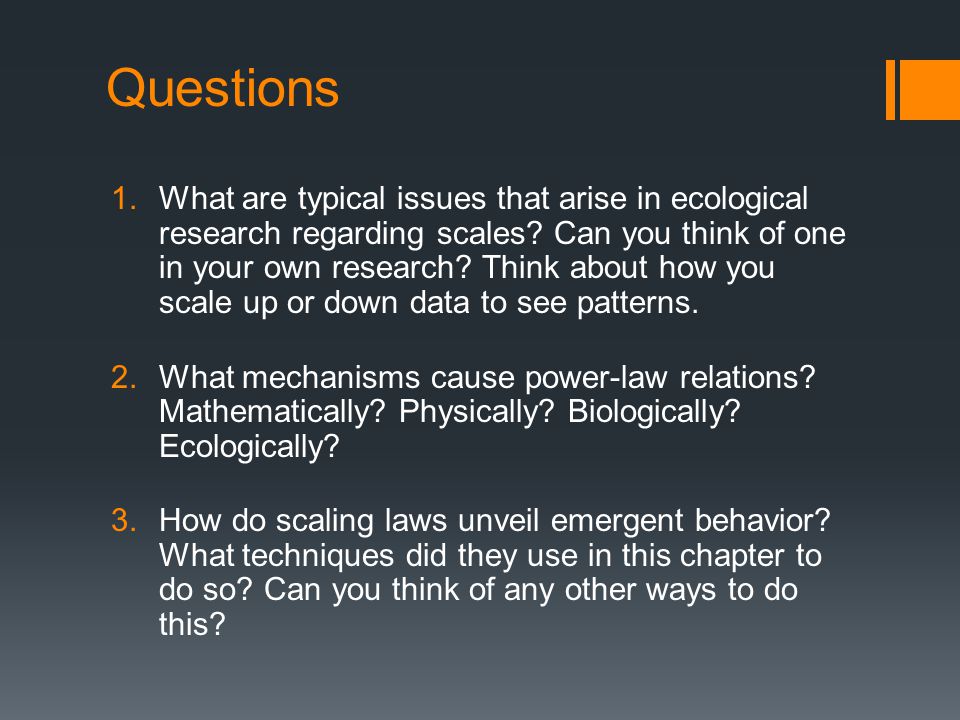 Questions

1. What are typical issues that arise in ecological research regarding scales? Can you think of one in your own research? Think about how you scale up or down data to see patterns.

2. What mechanisms cause power-law relations? Mathematically? Physically? Biologically? Ecologically?

3. How do scaling laws unveil emergent behavior? What techniques did they use in this chapter to do so? Can you think of any other ways to do this?